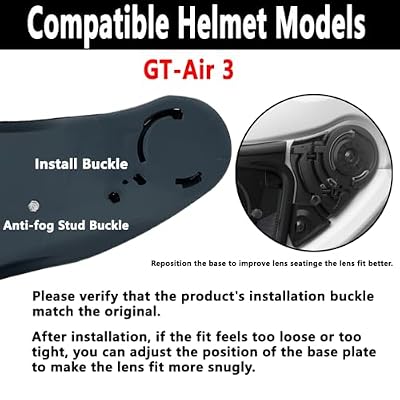 Compatible Helmet Models

GT-Air 3

Install Buckle

Anti-fog Stud Buckle

Reposition the base to improve lens seatinge the lens fit better.

Please verify that the product's installation buckle match the original.

After installation, if the fit feels too loose or too tight, you can adjust the position of the base plate to make the lens fit more snugly.